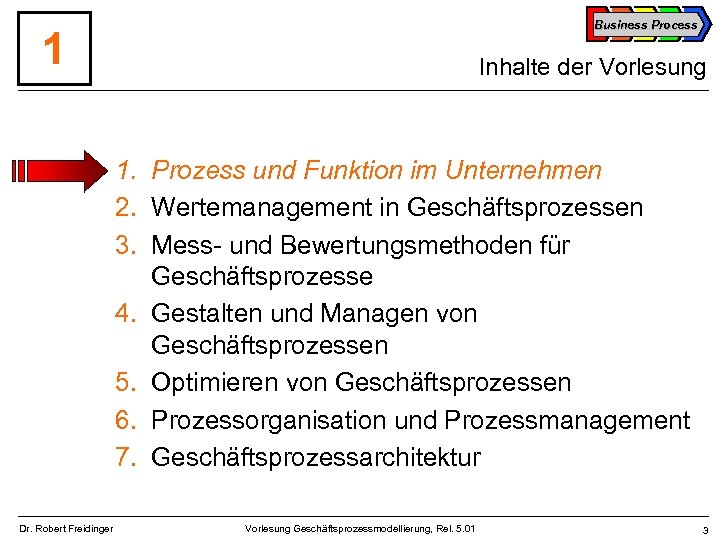 1

Business Process

Inhalte der Vorlesung

1. Prozess und Funktion im Unternehmen
2. Wertemanagement in Geschäftsprozessen
3. Mess- und Bewertungsmethoden für Geschäftsprozesse
4. Gestalten und Managen von Geschäftsprozessen
5. Optimieren von Geschäftsprozessen
6. Prozessorganisation und Prozessmanagement
7. Geschäftsprozessarchitektur

Dr. Robert Freidinger

Vorlesung Geschäftsprozessmodellierung, Rel. 5.01

3